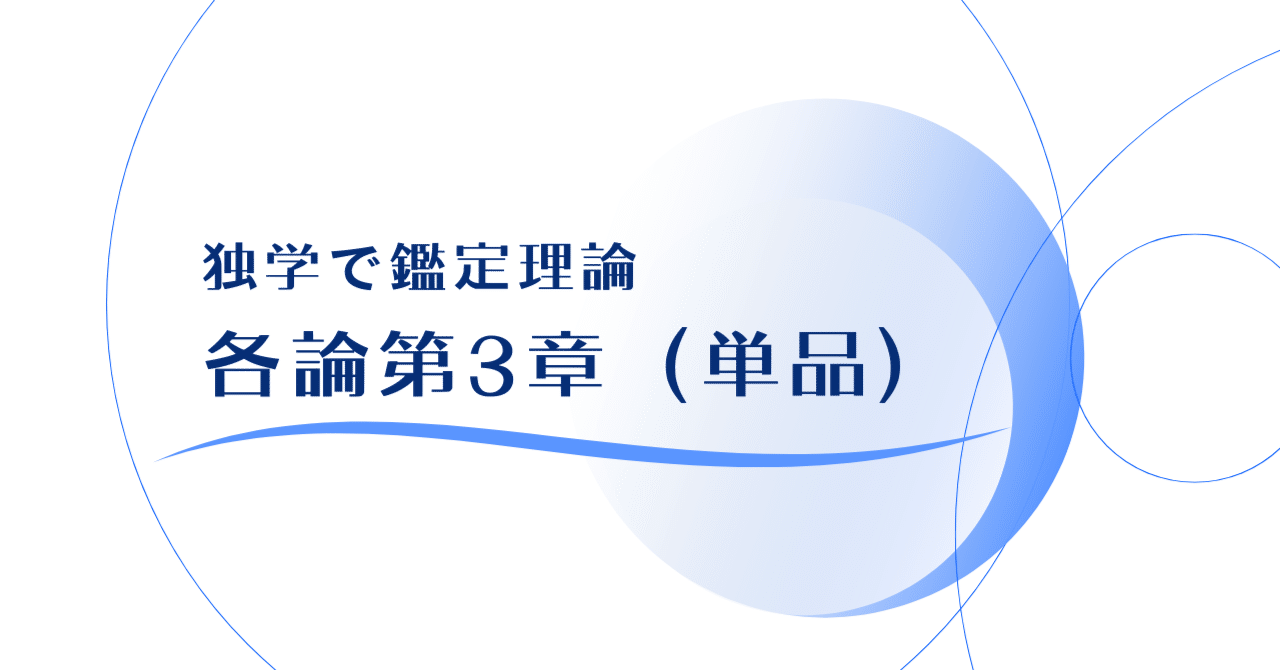 独学で鑑定理論

各論第3章（単品）